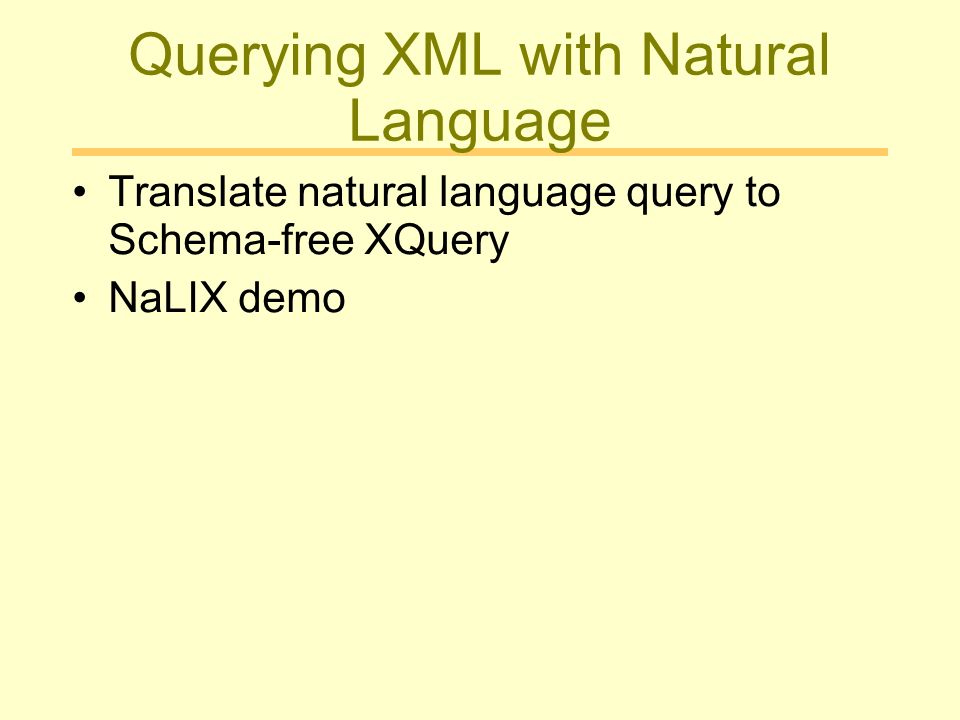 Querying XML with Natural Language

• Translate natural language query to Schema-free XQuery
• NaLIX demo